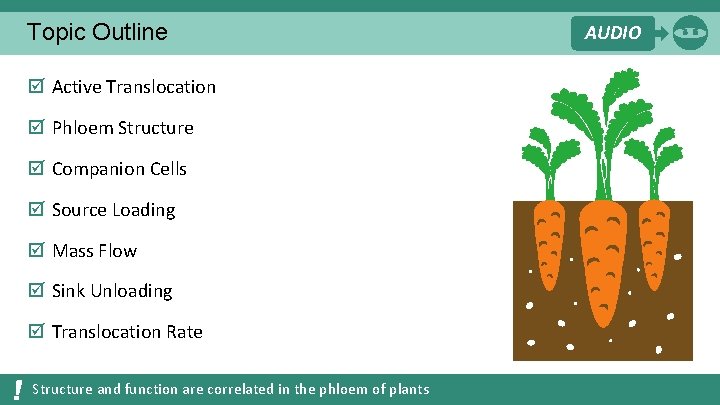 Topic Outline

AUDIO

☑ Active Translocation

☑ Phloem Structure

☑ Companion Cells

☑ Source Loading

☑ Mass Flow

☑ Sink Unloading

☑ Translocation Rate

! Structure and function are correlated in the phloem of plants